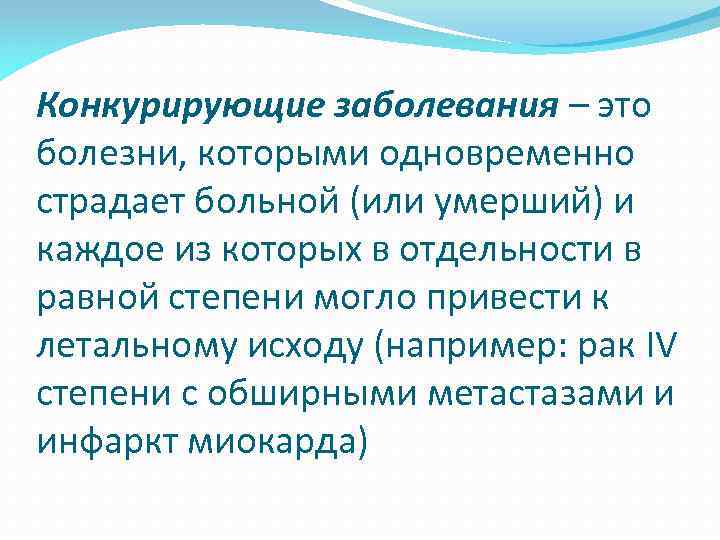 Конкурирующие заболевания – это болезни, которыми одновременно страдает больной (или умерший) и каждое из которых в отдельности в равной степени могло привести к летальному исходу (например: рак IV степени с обширными метастазами и инфаркт миокарда)